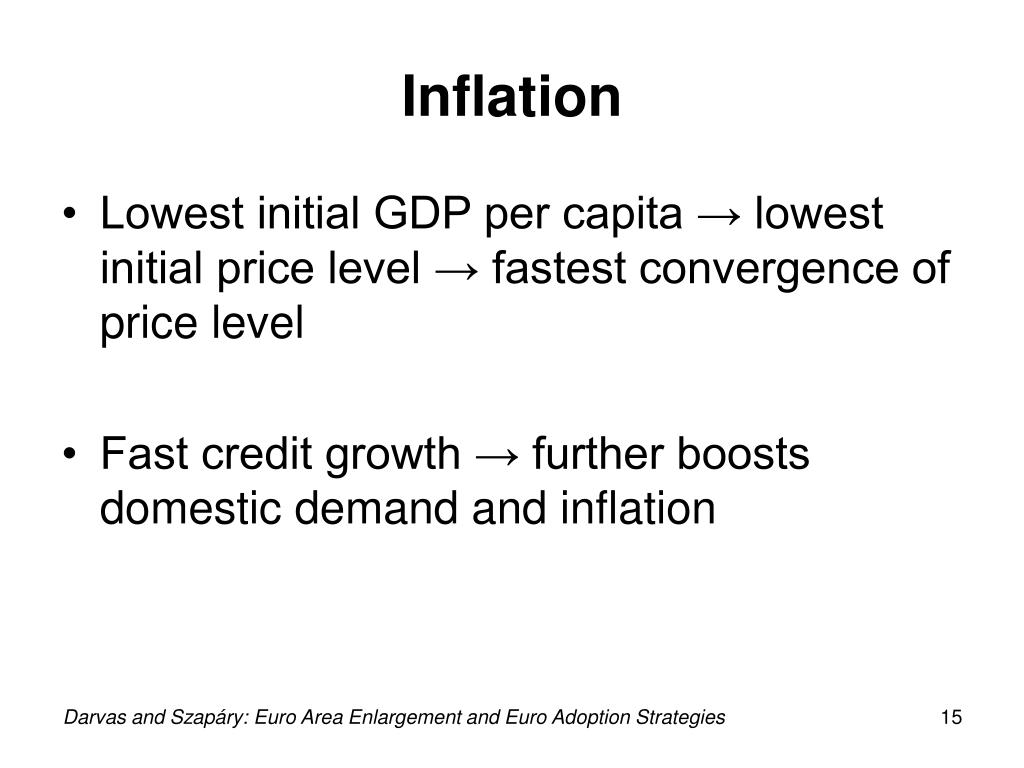 Inflation

• Lowest initial GDP per capita → lowest initial price level → fastest convergence of price level

• Fast credit growth → further boosts domestic demand and inflation

Darvas and Szapáry: Euro Area Enlargement and Euro Adoption Strategies

15